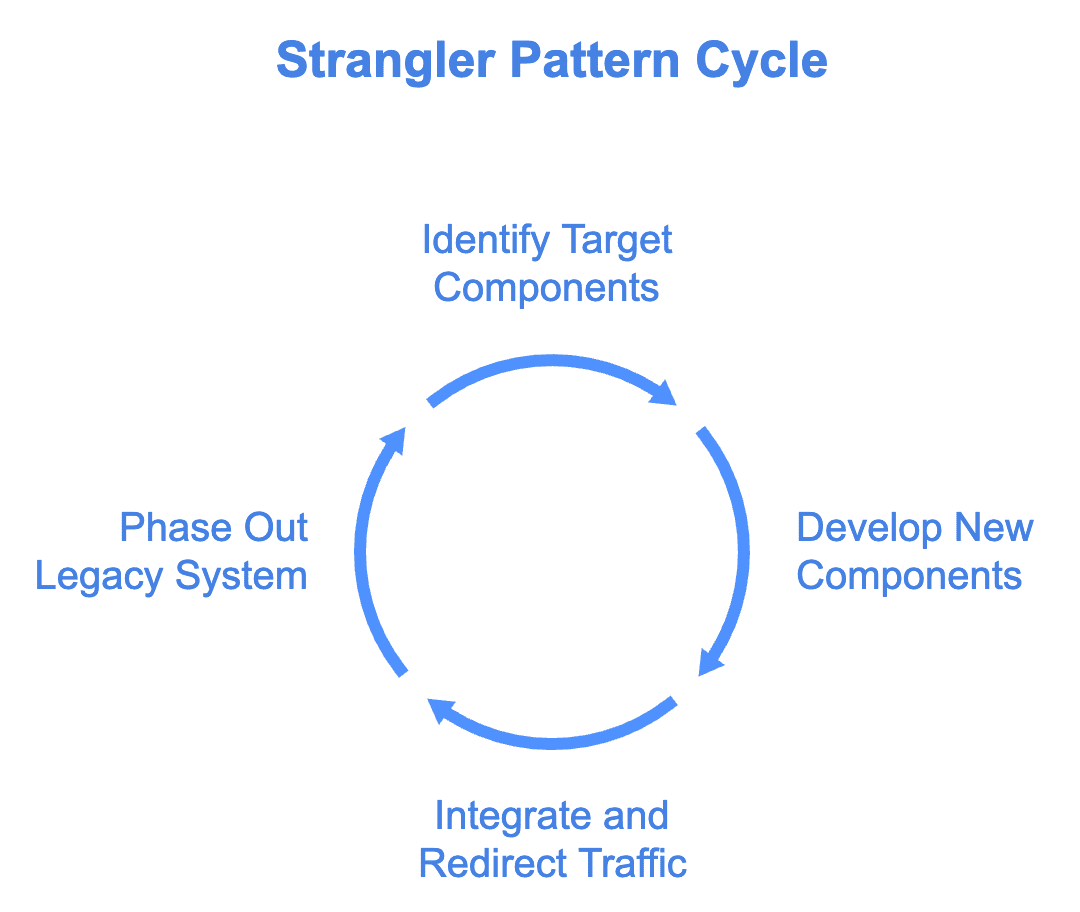 Strangler Pattern Cycle

Identify Target Components

Develop New Components

Integrate and Redirect Traffic

Phase Out Legacy System